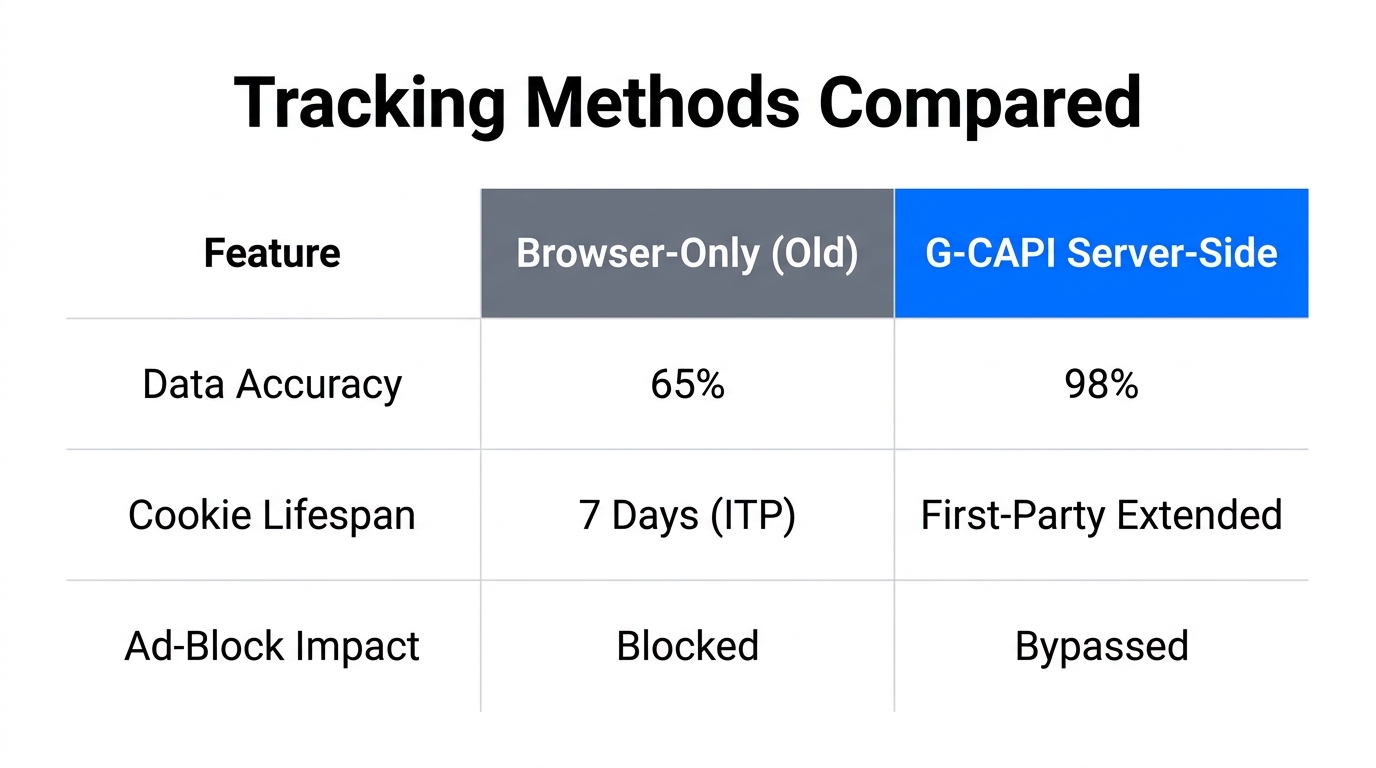 Tracking Methods Compared

| Feature | Browser-Only (Old) | G-CAPI Server-Side |
|---|---|---|
| Data Accuracy | 65% | 98% |
| Cookie Lifespan | 7 Days (ITP) | First-Party Extended |
| Ad-Block Impact | Blocked | Bypassed |